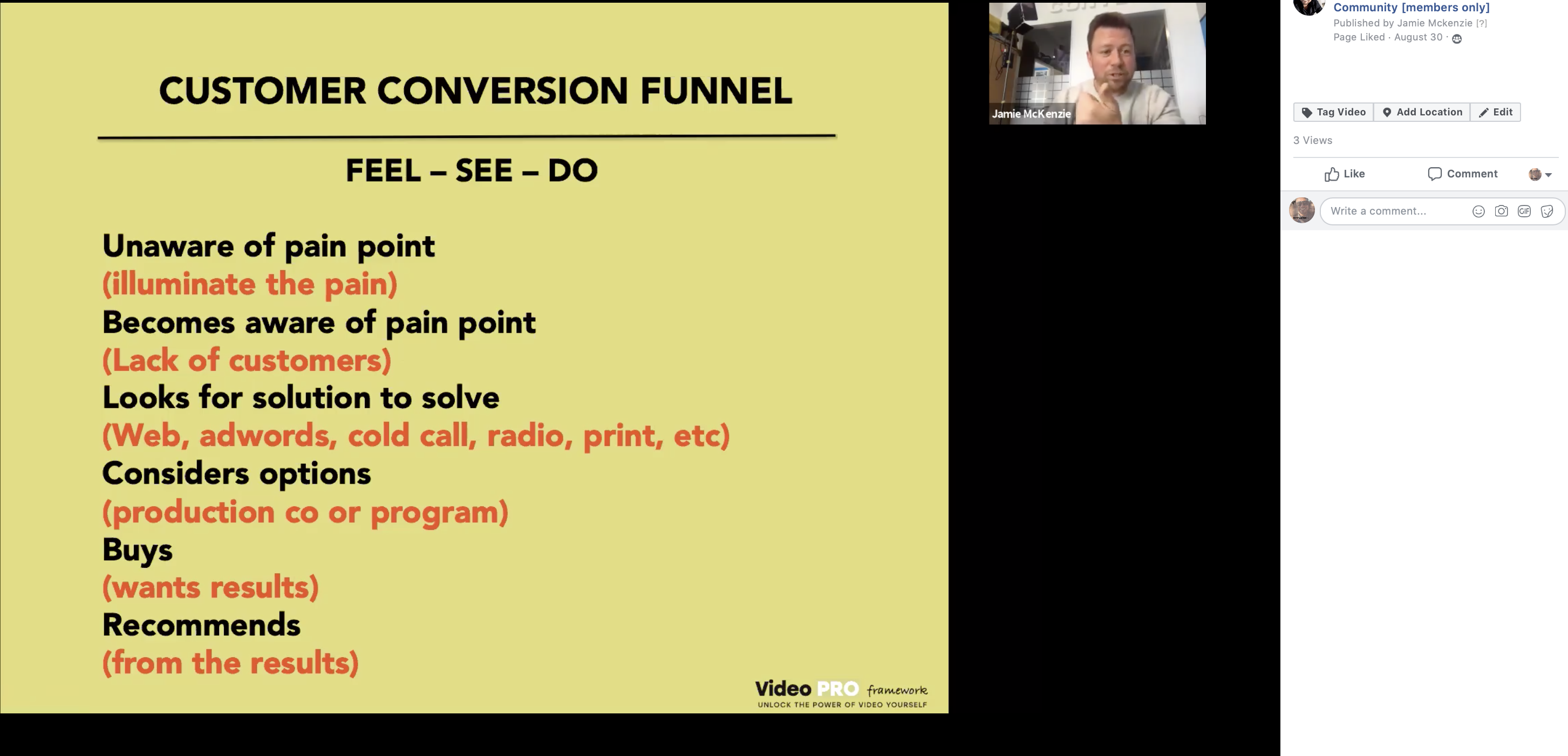 CUSTOMER CONVERSION FUNNEL

FEEL – SEE – DO

Unaware of pain point
(illuminate the pain)
Becomes aware of pain point
(Lack of customers)
Looks for solution to solve
(Web, adwords, cold call, radio, print, etc)
Considers options
(production co or program)
Buys
(wants results)
Recommends
(from the results)

Video PRO framework
UNLOCK THE POWER OF VIDEO YOURSELF

Jamie McKenzie

Community [members only]
Published by Jamie Mckenzie [?]
Page Liked · August 30 ·

Tag Video
Add Location
Edit

3 Views

Like
Comment

Write a comment...